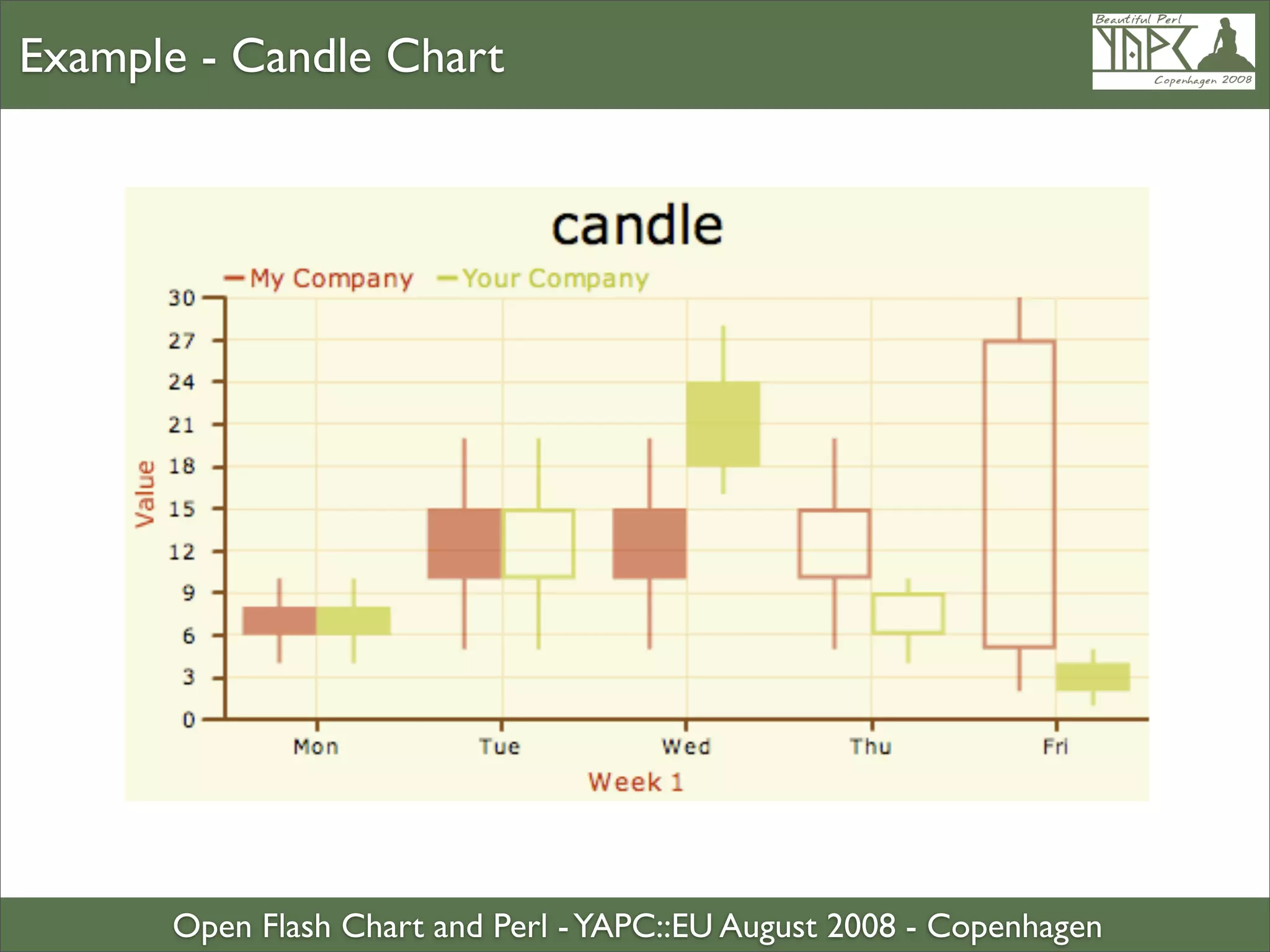 Example - Candle Chart

Beautiful Perl
YAPC
Copenhagen 2008

candle

My Company Your Company

30
27
24
21
18
15
12
9
6
3
0

Value

Mon Tue Wed Thu Fri

Week 1

Open Flash Chart and Perl - YAPC::EU August 2008 - Copenhagen